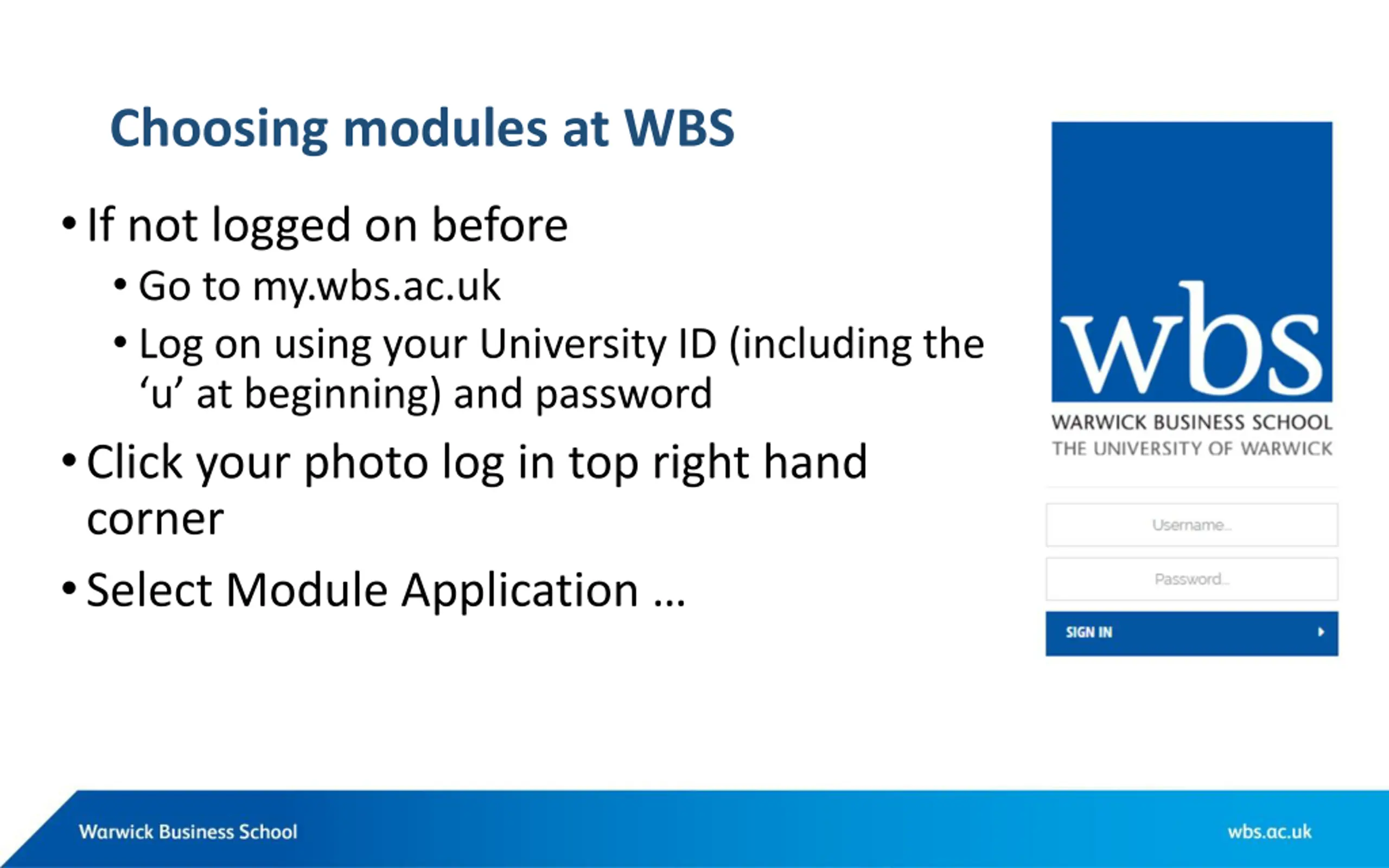 Choosing modules at WBS

• If not logged on before
  • Go to my.wbs.ac.uk
  • Log on using your University ID (including the ‘u’ at beginning) and password
• Click your photo log in top right hand corner
• Select Module Application …

wbs
WARWICK BUSINESS SCHOOL
THE UNIVERSITY OF WARWICK

Username...
Password...
SIGN IN

Warwick Business School
wbs.ac.uk